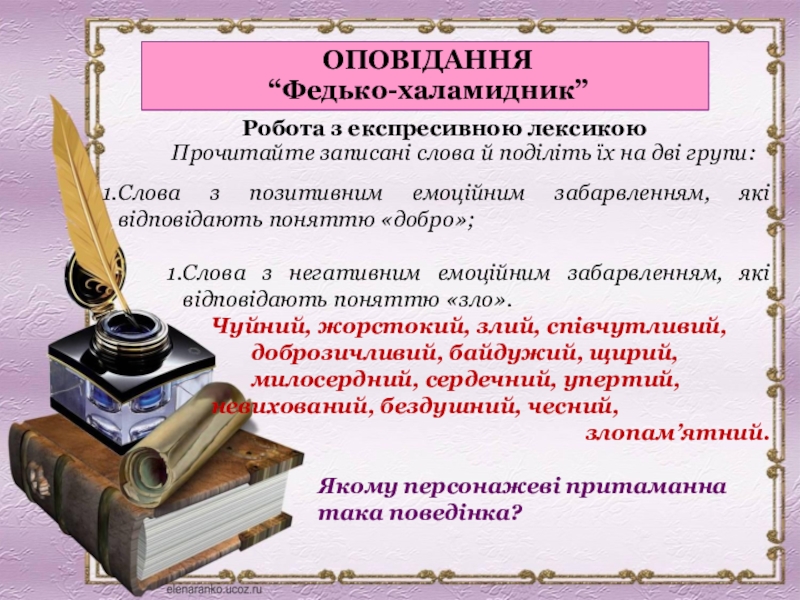 ОПОВІДАННЯ
“Федько-халамидник”

Робота з експресивною лексикою

Прочитайте записані слова й поділіть їх на дві групи:

1.Слова з позитивним емоційним забарвленням, які відповідають поняттю «добро»;

1.Слова з негативним емоційним забарвленням, які відповідають поняттю «зло».

Чуйний, жорстокий, злий, співчутливий, доброзичливий, байдужий, щирий, милосердний, сердечний, упертий, невихований, бездушний, чесний, злопам’ятний.

Якому персонажеві притаманна така поведінка?

elenaranko.ucoz.ru